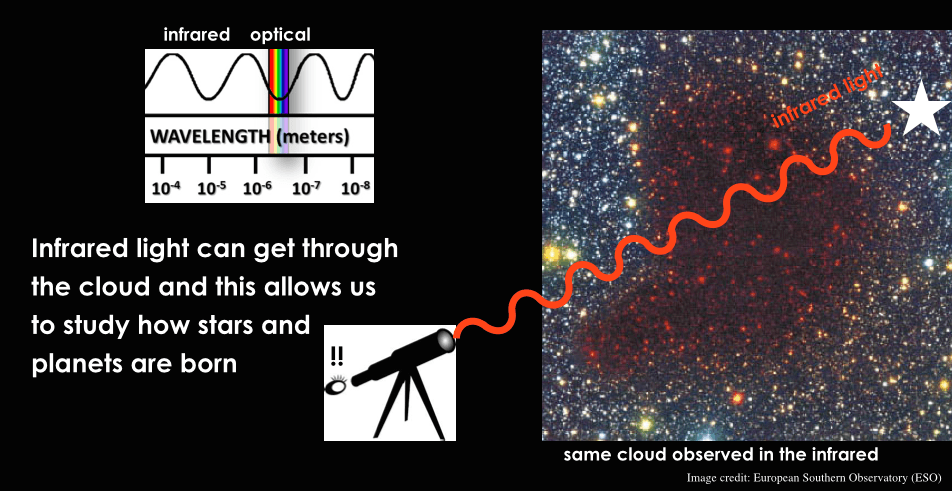 infrared optical

WAVELENGTH (meters)

$10^{-4}$ $10^{-5}$ $10^{-6}$ $10^{-7}$ $10^{-8}$

Infrared light can get through the cloud and this allows us to study how stars and planets are born

!!

infrared light

same cloud observed in the infrared

Image credit: European Southern Observatory (ESO)